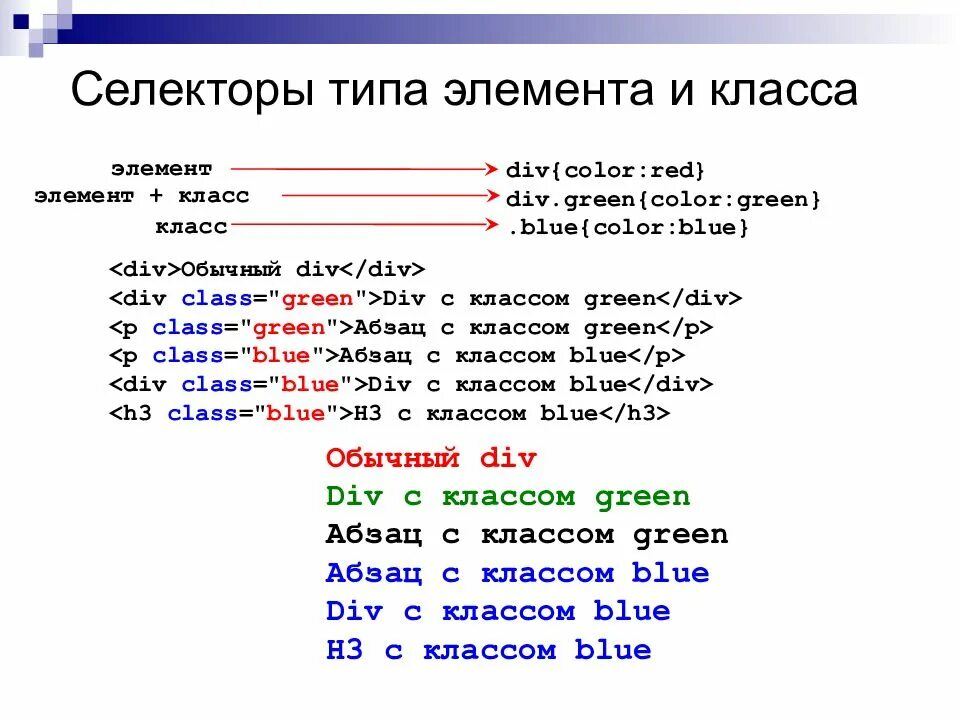 Селекторы типа элемента и класса

элемент
элемент + класс
класс

div{color:red}
div.green{color:green}
.blue{color:blue}

<div>Обычный div</div>
<div class="green">Div с классом green</div>
<p class="green">Абзац с классом green</p>
<p class="blue">Абзац с классом blue</p>
<div class="blue">Div с классом blue</div>
<h3 class="blue">H3 с классом blue</h3>

Обычный div
Div с классом green
Абзац с классом green
Абзац с классом blue
Div с классом blue
H3 с классом blue